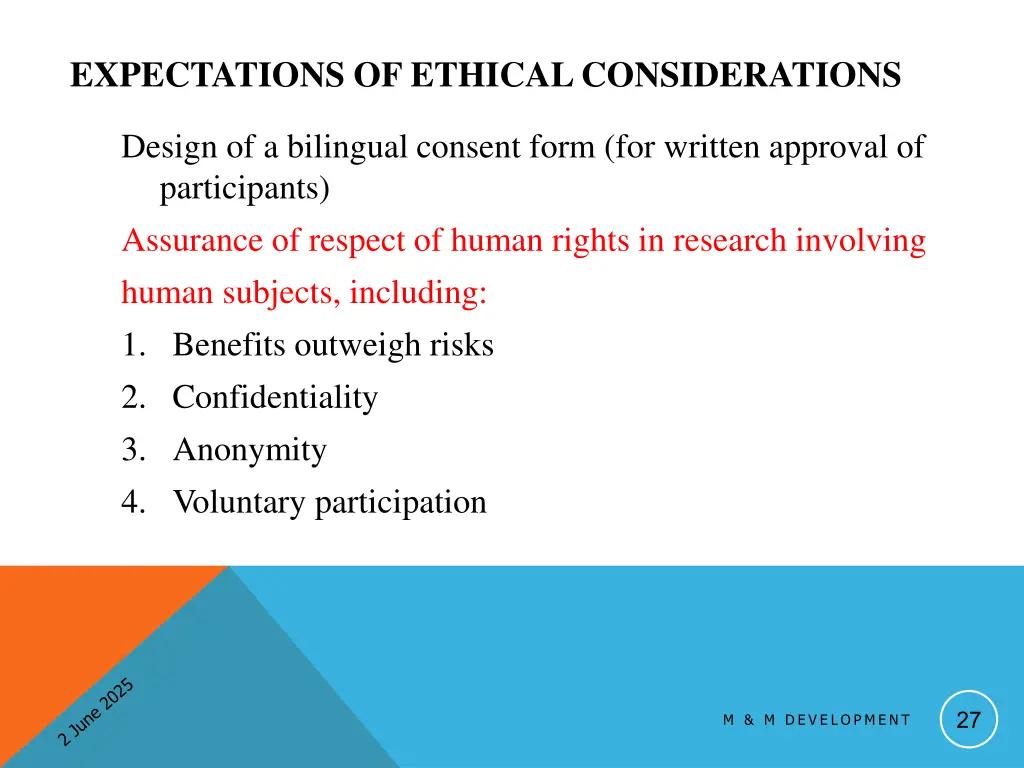 EXPECTATIONS OF ETHICAL CONSIDERATIONS

Design of a bilingual consent form (for written approval of participants)

Assurance of respect of human rights in research involving human subjects, including:

1. Benefits outweigh risks
2. Confidentiality
3. Anonymity
4. Voluntary participation

2 June 2025

M & M DEVELOPMENT

27